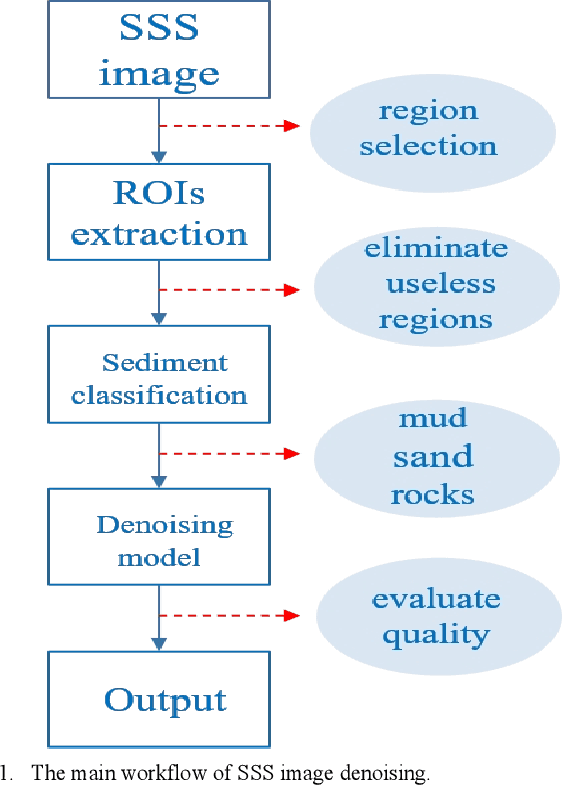 SSS image

region selection

ROIs extraction

eliminate useless regions

Sediment classification

mud sand rocks

Denoising model

evaluate quality

Output

1. The main workflow of SSS image denoising.